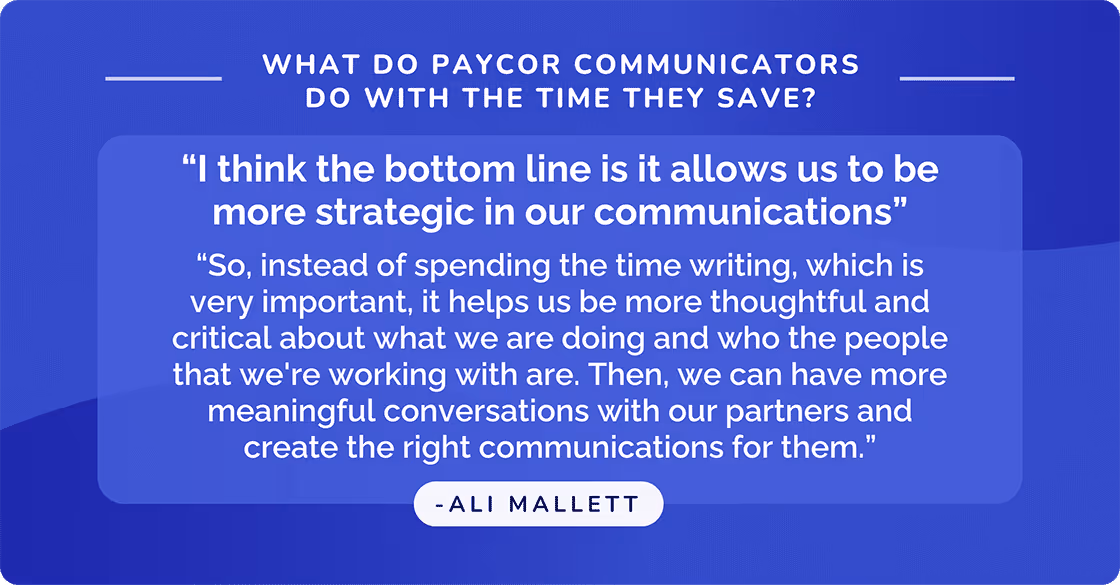 WHAT DO PAYCOR COMMUNICATORS DO WITH THE TIME THEY SAVE?

“I think the bottom line is it allows us to be more strategic in our communications”

“So, instead of spending the time writing, which is very important, it helps us be more thoughtful and critical about what we are doing and who the people that we're working with are. Then, we can have more meaningful conversations with our partners and create the right communications for them.”

-ALI MALLETT